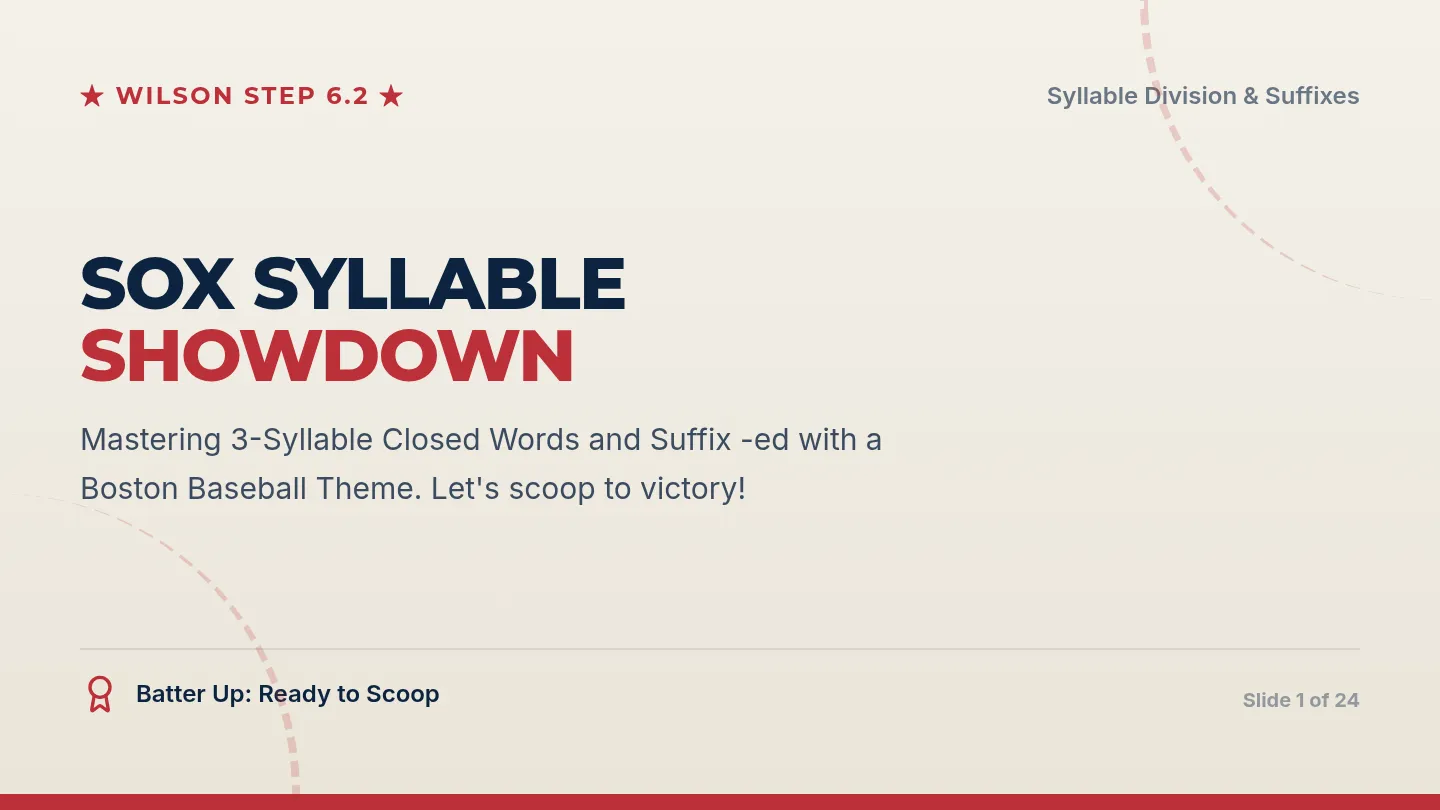 ★ WILSON STEP 6.2 ★

Syllable Division & Suffixes

SOX SYLLABLE
SHOWDOWN

Mastering 3-Syllable Closed Words and Suffix -ed with a Boston Baseball Theme. Let's scoop to victory!

Batter Up: Ready to Scoop

Slide 1 of 24